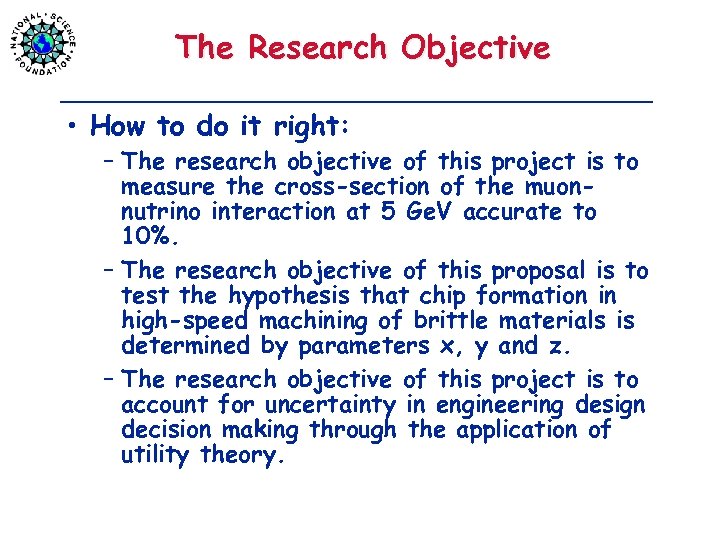 NATIONAL SCIENCE FOUNDATION

The Research Objective

• How to do it right:

– The research objective of this project is to measure the cross-section of the muon-nutrino interaction at 5 GeV accurate to 10%.

– The research objective of this proposal is to test the hypothesis that chip formation in high-speed machining of brittle materials is determined by parameters x, y and z.

– The research objective of this project is to account for uncertainty in engineering design decision making through the application of utility theory.